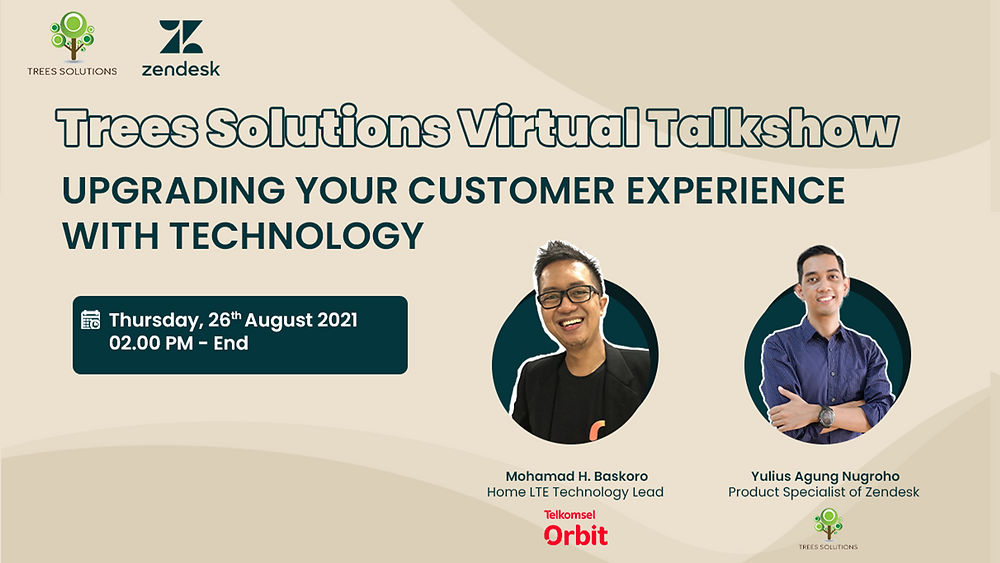 TREES SOLUTIONS

zendesk

Trees Solutions Virtual Talkshow

UPGRADING YOUR CUSTOMER EXPERIENCE WITH TECHNOLOGY

Thursday, 26$^{th}$ August 2021
02.00 PM - End

Mohamad H. Baskoro
Home LTE Technology Lead

Telkomsel
Orbit

Yulius Agung Nugroho
Product Specialist of Zendesk

TREES SOLUTIONS